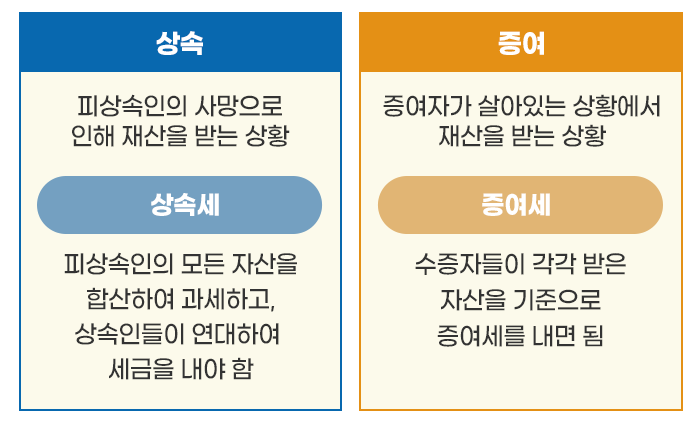 상속

피상속인의 사망으로 인해 재산을 받는 상황

상속세

피상속인의 모든 자산을 합산하여 과세하고, 상속인들이 연대하여 세금을 내야 함

증여

증여자가 살아있는 상황에서 재산을 받는 상황

증여세

수증자들이 각각 받은 자산을 기준으로 증여세를 내면 됨